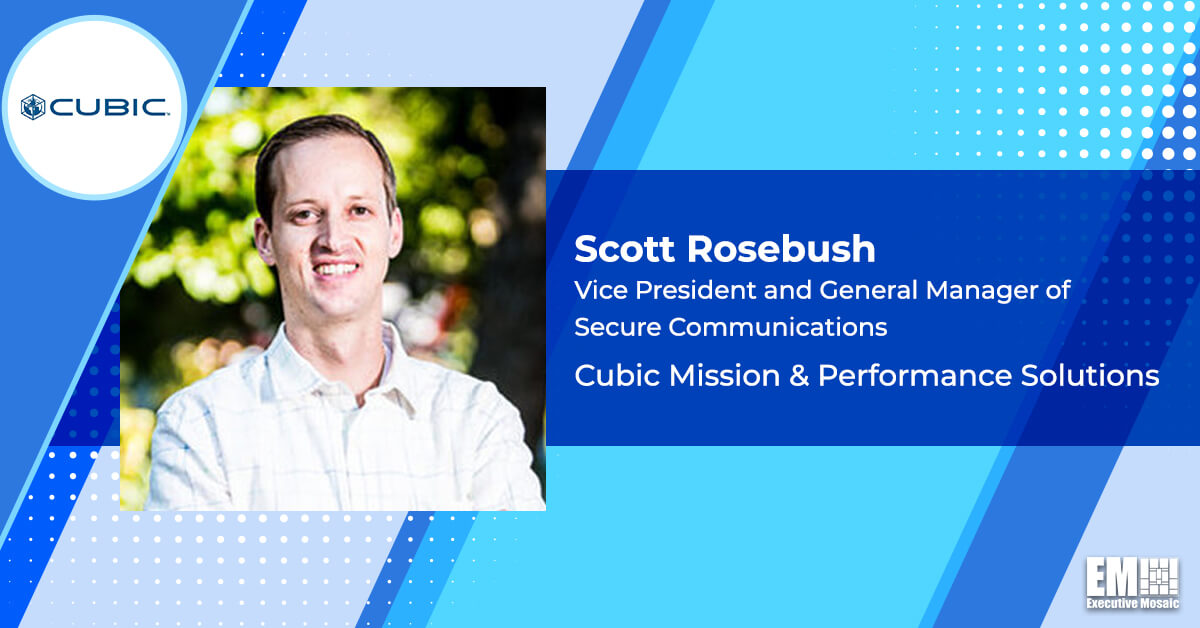 CUBIC.

Scott Rosebush
Vice President and General Manager of Secure Communications
Cubic Mission & Performance Solutions

EM
Executive Mosaic